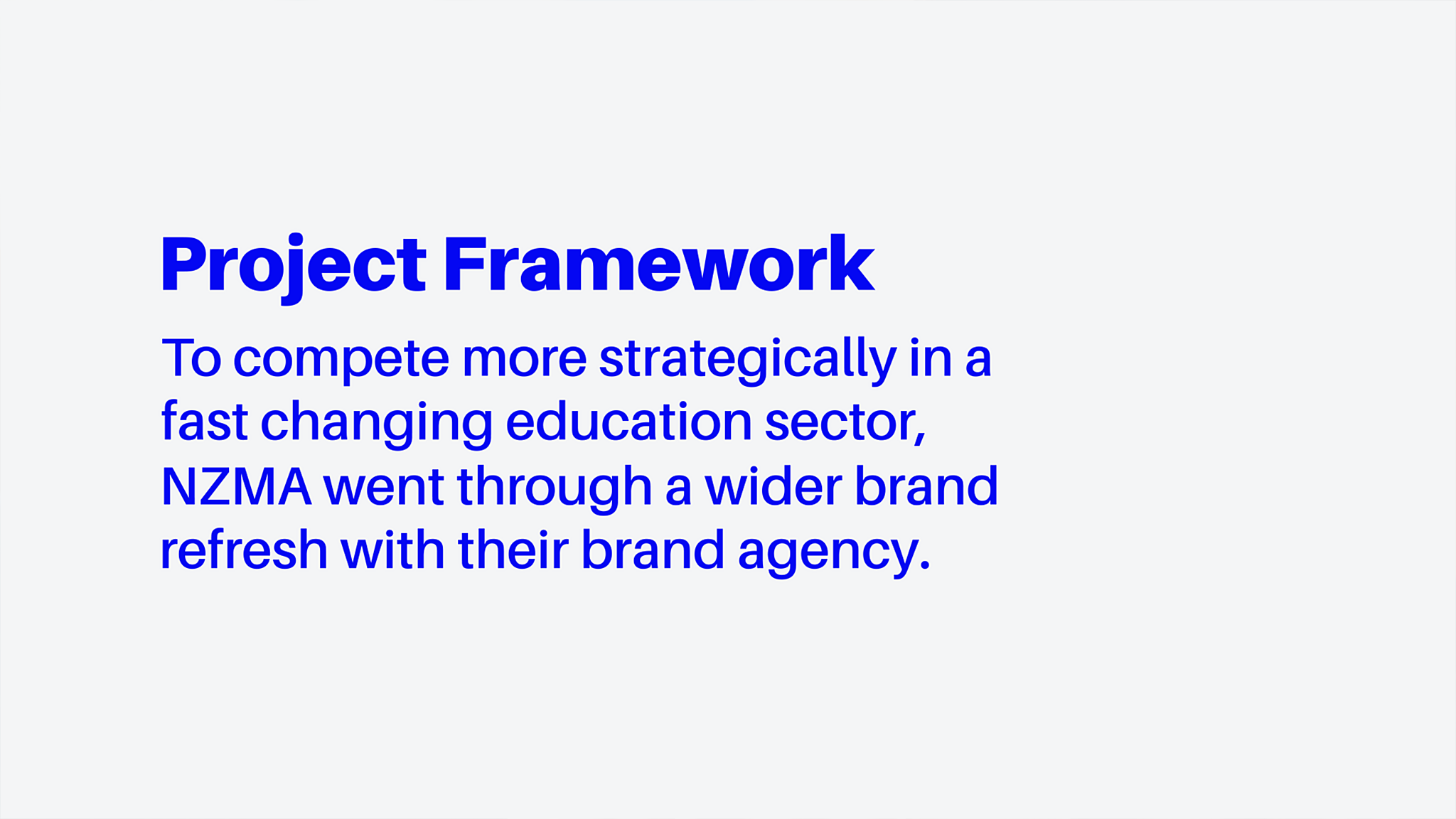 Project Framework

To compete more strategically in a fast changing education sector, NZMA went through a wider brand refresh with their brand agency.